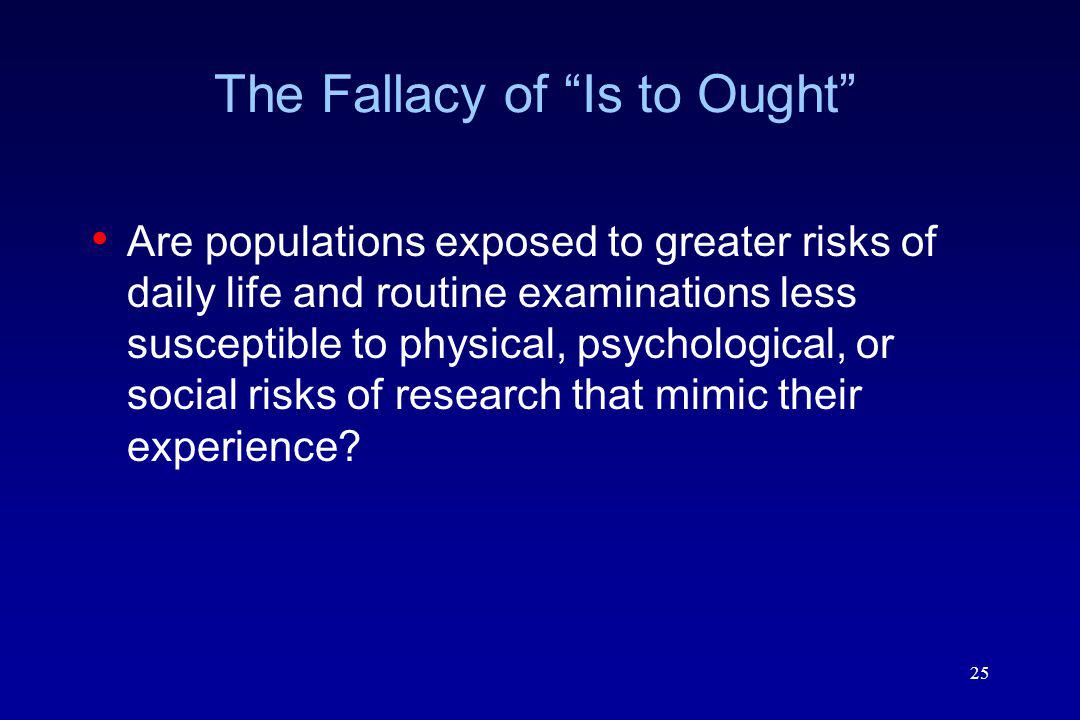 The Fallacy of “Is to Ought”

• Are populations exposed to greater risks of daily life and routine examinations less susceptible to physical, psychological, or social risks of research that mimic their experience?

25